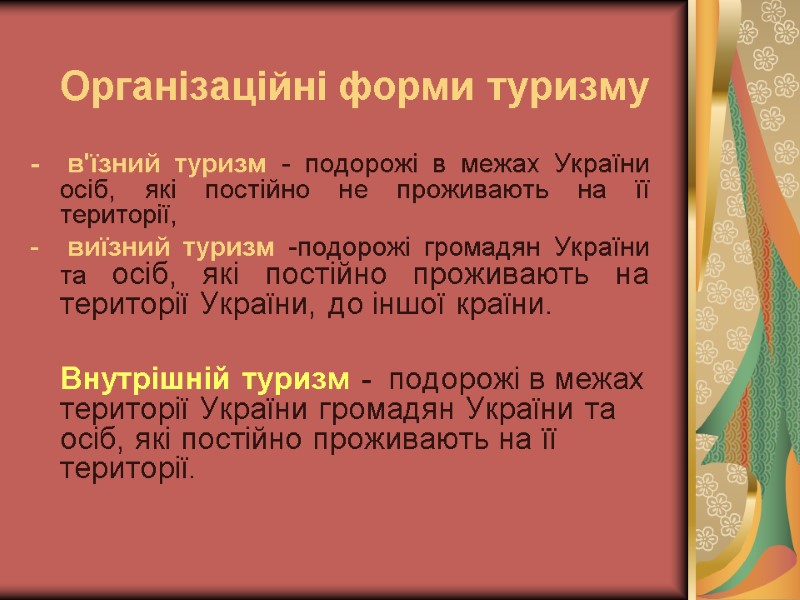 Організаційні форми туризму

- в'їзний туризм - подорожі в межах України осіб, які постійно не проживають на її території,
- виїзний туризм -подорожі громадян України та осіб, які постійно проживають на території України, до іншої країни.

Внутрішній туризм - подорожі в межах території України громадян України та осіб, які постійно проживають на її території.